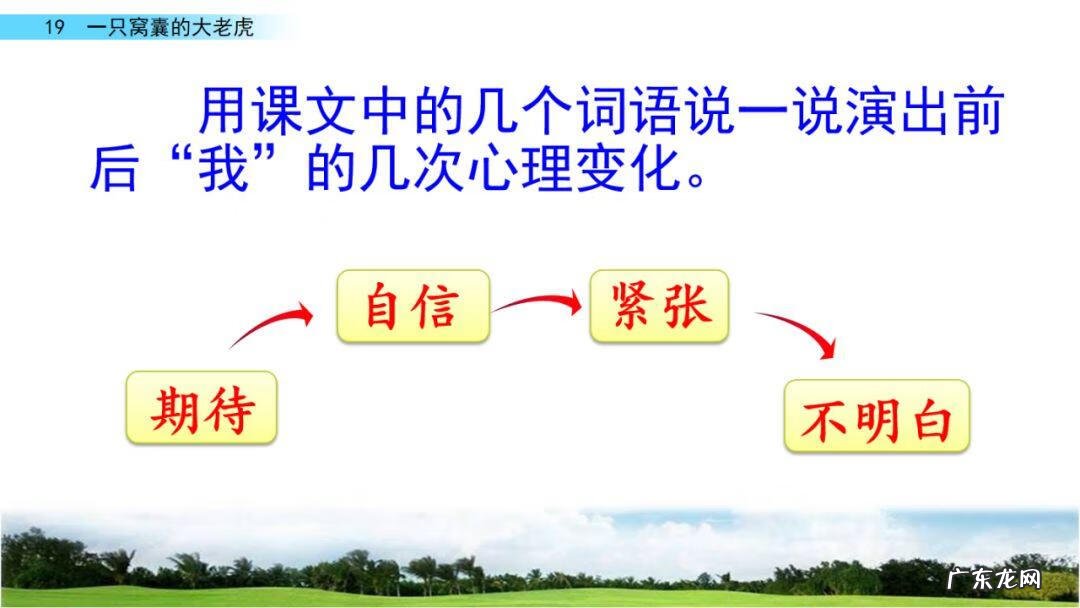 19 一只窝囊的大老虎

用课文中的几个词语说一说演出前后“我”的几次心理变化。

期待

自信

紧张

不明白

广东龙网